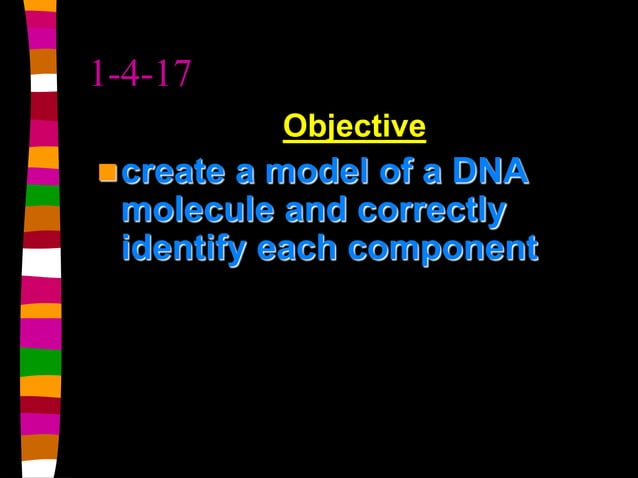 1-4-17

Objective

create a model of a DNA molecule and correctly identify each component